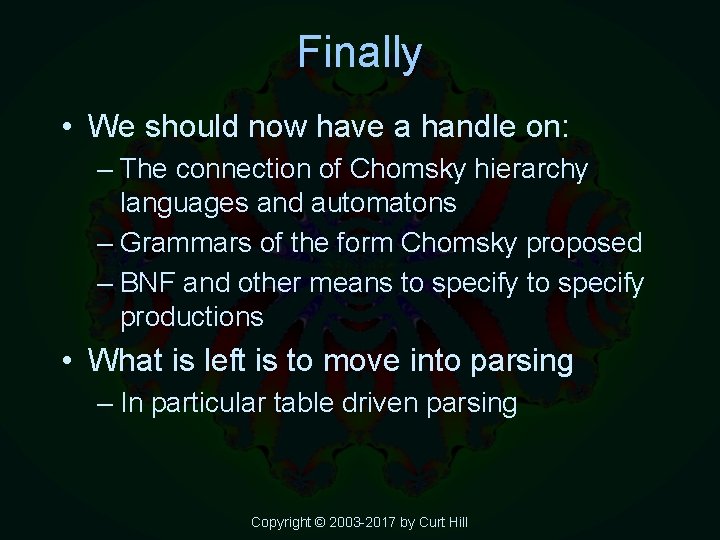 Finally

• We should now have a handle on:
– The connection of Chomsky hierarchy languages and automatons
– Grammars of the form Chomsky proposed
– BNF and other means to specify to specify productions
• What is left is to move into parsing
– In particular table driven parsing

Copyright © 2003-2017 by Curt Hill